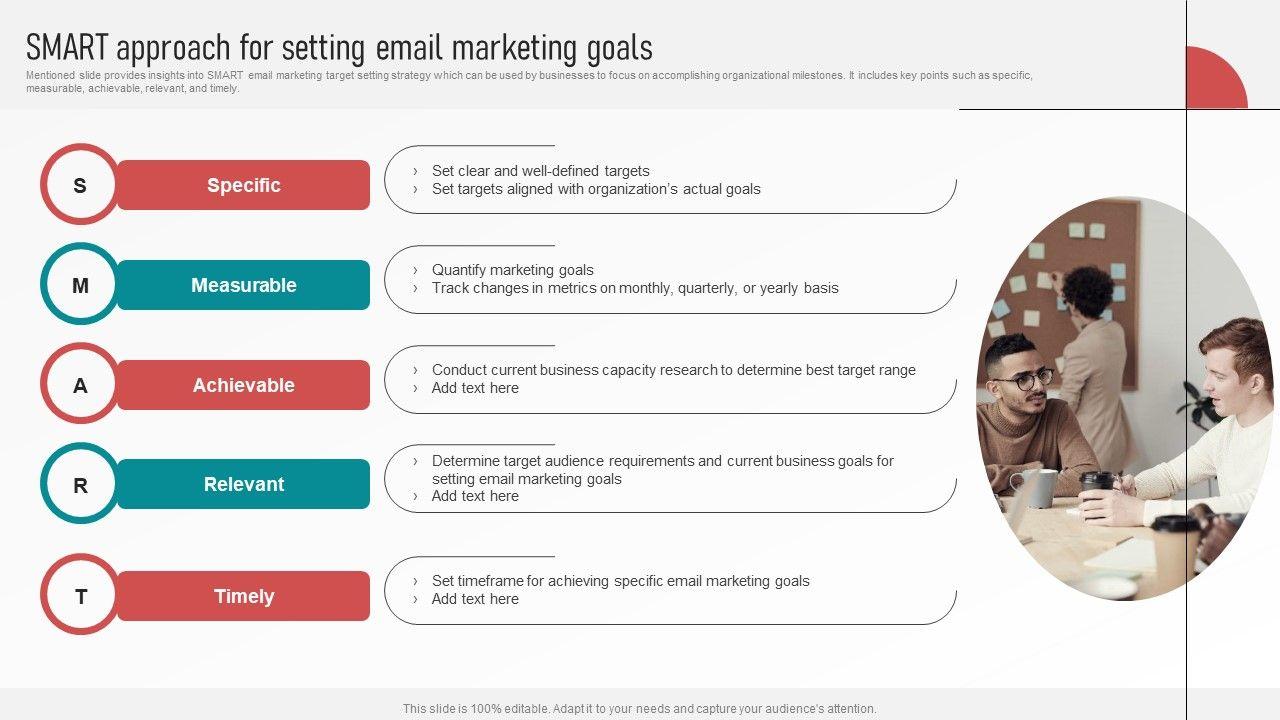 SMART approach for setting email marketing goals

Mentioned slide provides insights into SMART email marketing target setting strategy which can be used by businesses to focus on accomplishing organizational milestones. It includes key points such as specific, measurable, achievable, relevant, and timely.

S
Specific
› Set clear and well-defined targets
› Set targets aligned with organization's actual goals

M
Measurable
› Quantify marketing goals
› Track changes in metrics on monthly, quarterly, or yearly basis

A
Achievable
› Conduct current business capacity research to determine best target range
› Add text here

R
Relevant
› Determine target audience requirements and current business goals for setting email marketing goals
› Add text here

T
Timely
› Set timeframe for achieving specific email marketing goals
› Add text here

This slide is 100% editable. Adapt it to your needs and capture your audience's attention.